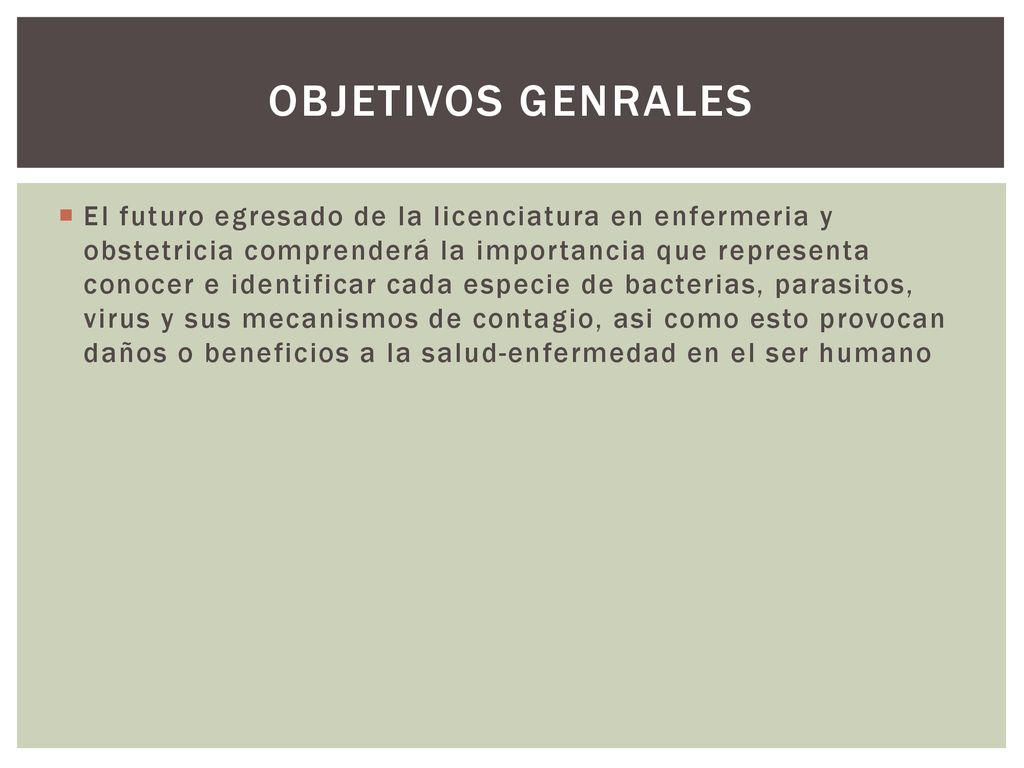 OBJETIVOS GENRALES

El futuro egresado de la licenciatura en enfermeria y obstetricia comprenderá la importancia que representa conocer e identificar cada especie de bacterias, parasitos, virus y sus mecanismos de contagio, asi como esto provocan daños o beneficios a la salud-enfermedad en el ser humano